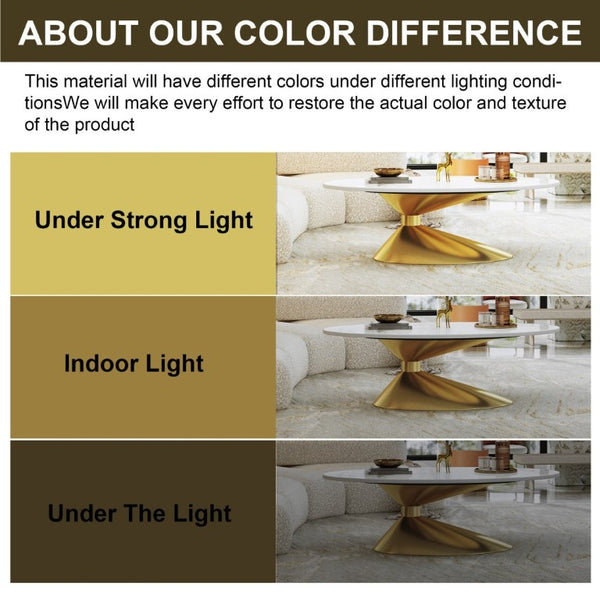 ABOUT OUR COLOR DIFFERENCE

This material will have different colors under different lighting conditionsWe will make every effort to restore the actual color and texture of the product

Under Strong Light

Indoor Light

Under The Light